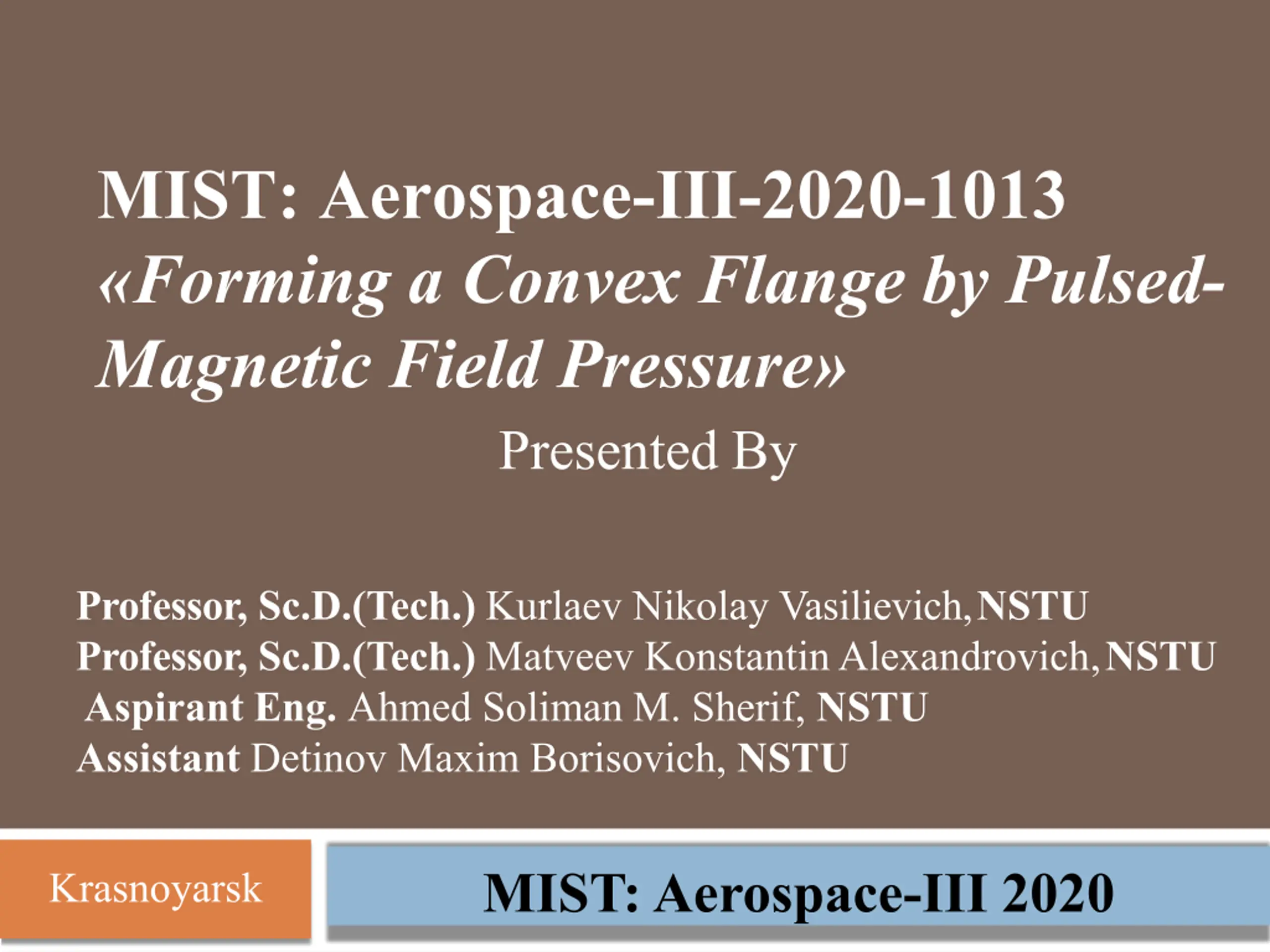 MIST: Aerospace-III-2020-1013
«Forming a Convex Flange by Pulsed-Magnetic Field Pressure»

Presented By

Professor, Sc.D.(Tech.) Kurlaev Nikolay Vasilievich, NSTU
Professor, Sc.D.(Tech.) Matveev Konstantin Alexandrovich, NSTU
Aspirant Eng. Ahmed Soliman M. Sherif, NSTU
Assistant Detinov Maxim Borisovich, NSTU

Krasnoyarsk

MIST: Aerospace-III 2020